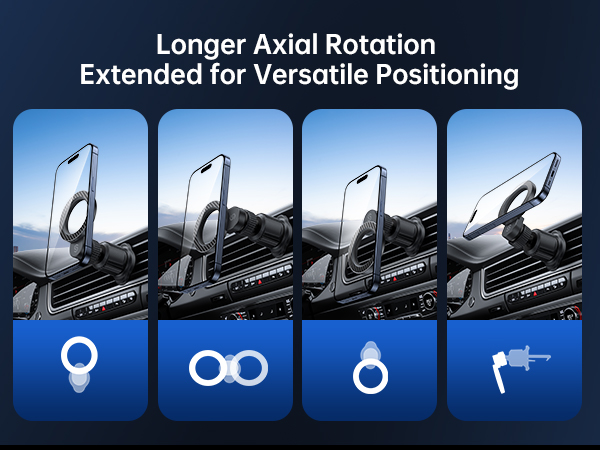 Longer Axial Rotation
Extended for Versatile Positioning